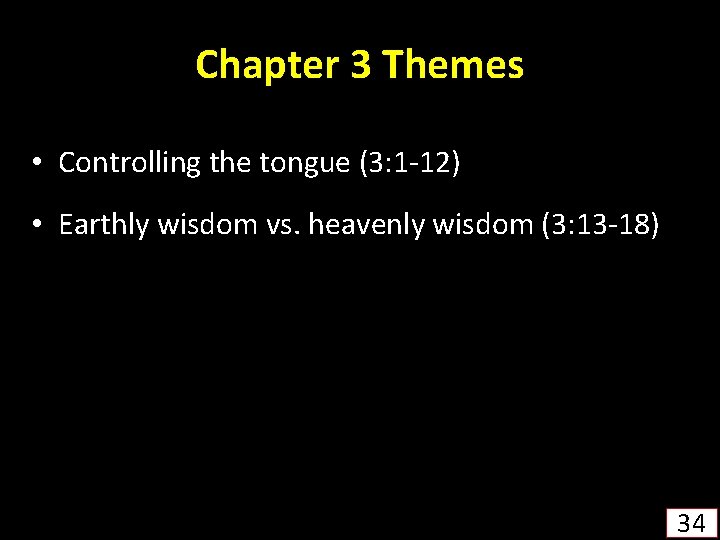 Chapter 3 Themes

• Controlling the tongue (3:1-12)

• Earthly wisdom vs. heavenly wisdom (3:13-18)

34